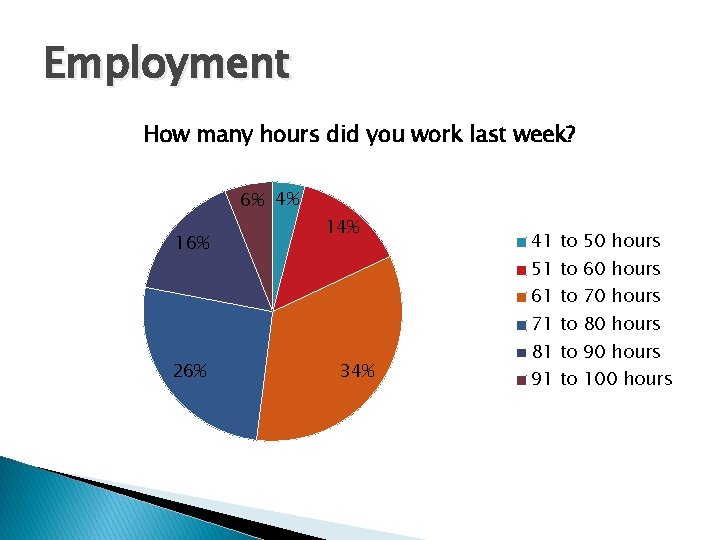 Employment

How many hours did you work last week?

6%
4%
14%
16%
26%
34%

41 to 50 hours
51 to 60 hours
61 to 70 hours
71 to 80 hours
81 to 90 hours
91 to 100 hours